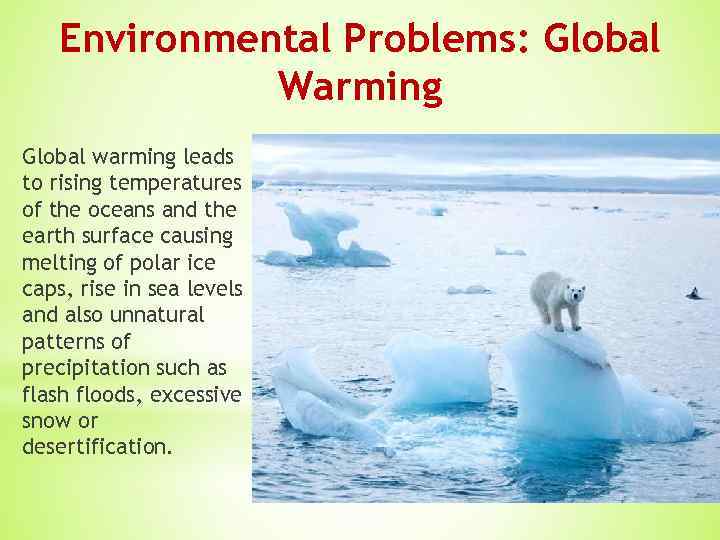 Environmental Problems: Global Warming

Global warming leads to rising temperatures of the oceans and the earth surface causing melting of polar ice caps, rise in sea levels and also unnatural patterns of precipitation such as flash floods, excessive snow or desertification.